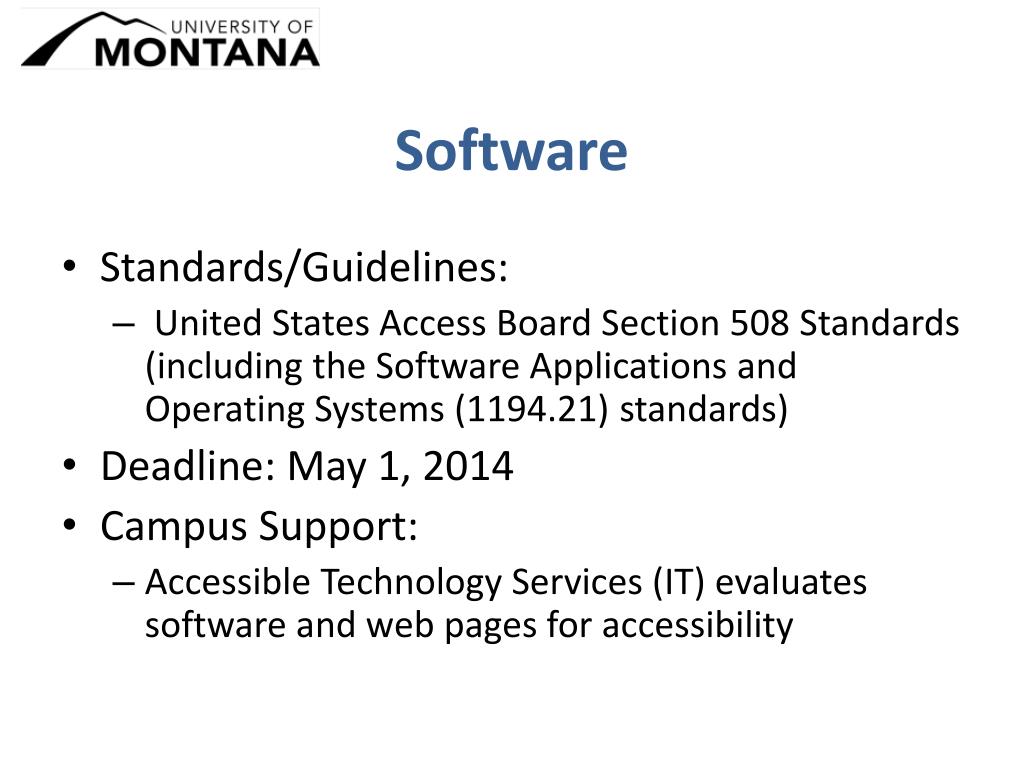 UNIVERSITY OF
MONTANA

Software

• Standards/Guidelines:
– United States Access Board Section 508 Standards (including the Software Applications and Operating Systems (1194.21) standards)
• Deadline: May 1, 2014
• Campus Support:
– Accessible Technology Services (IT) evaluates software and web pages for accessibility